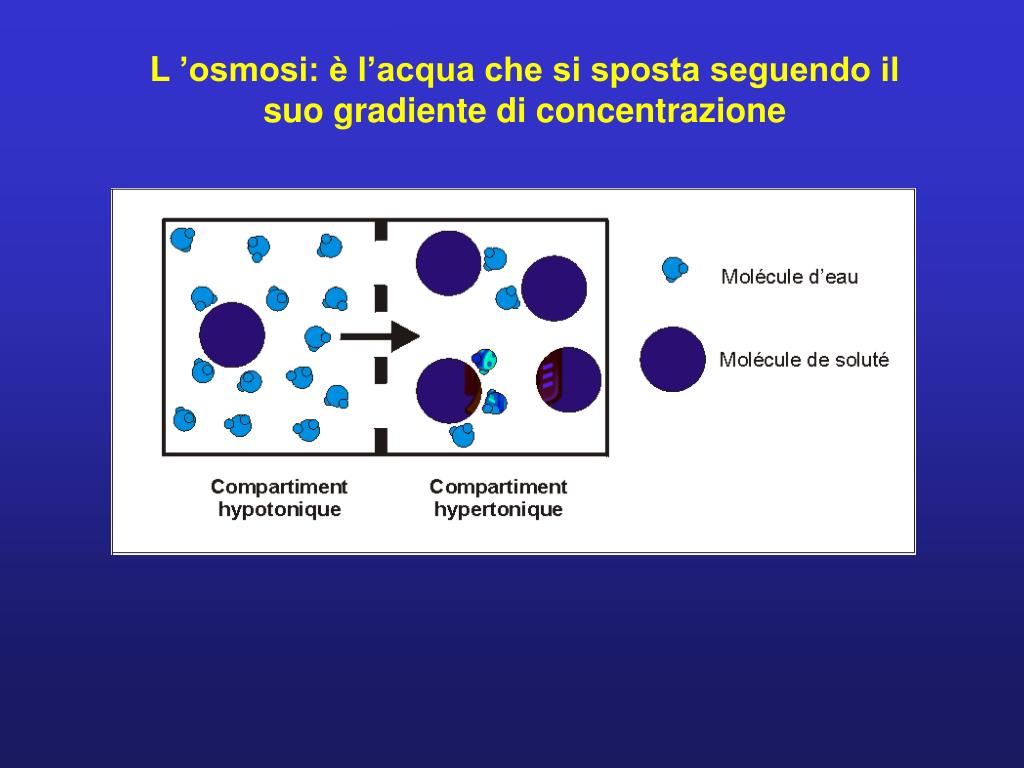 L ’osmosi: è l’acqua che si sposta seguendo il suo gradiente di concentrazione

Molécule d’eau

Molécule de soluté

Compartiment hypotonique

Compartiment hypertonique